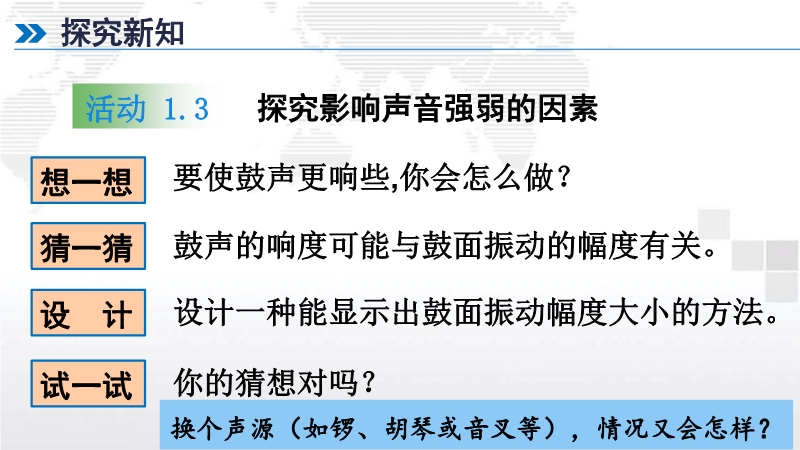 探究新知

活动 1.3 探究影响声音强弱的因素

想一想 要使鼓声更响些,你会怎么做?

猜一猜 鼓声的响度可能与鼓面振动的幅度有关。

设 计 设计一种能显示出鼓面振动幅度大小的方法。

试一试 你的猜想对吗?

换个声源(如锣、胡琴或音叉等),情况又会怎样?